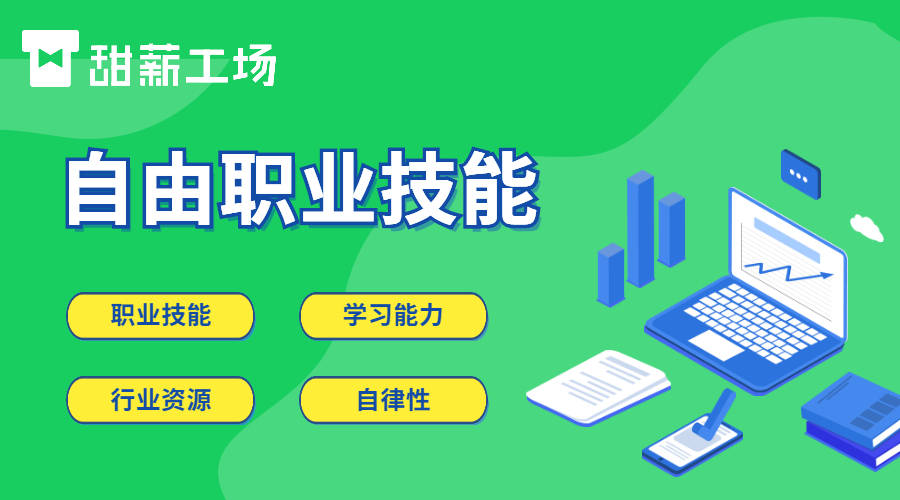 甜薪工场

自由职业技能

职业技能

学习能力

行业资源

自律性